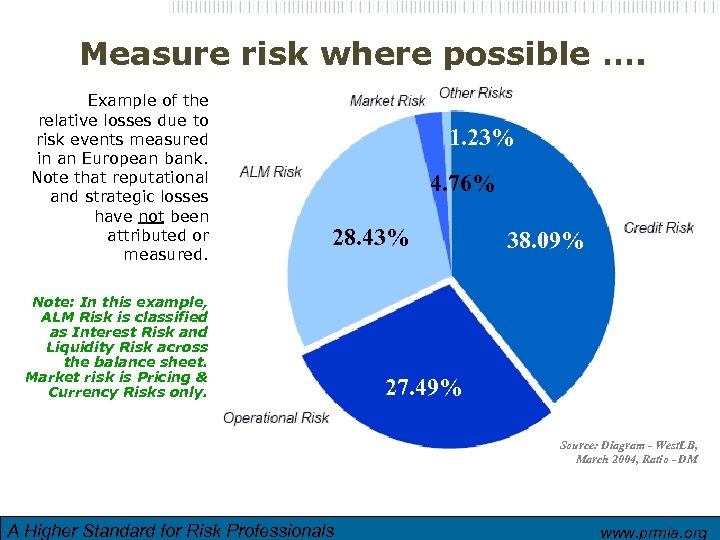 Measure risk where possible ….

Example of the relative losses due to risk events measured in an European bank. Note that reputational and strategic losses have not been attributed or measured.

Note: In this example, ALM Risk is classified as Interest Risk and Liquidity Risk across the balance sheet. Market risk is Pricing & Currency Risks only.

Market Risk
Other Risks
1.23%
4.76%
ALM Risk
28.43%
38.09%
Credit Risk
27.49%
Operational Risk

Source: Diagram - WestLB, March 2004, Ratio - DM

A Higher Standard for Risk Professionals
www.prmia.org